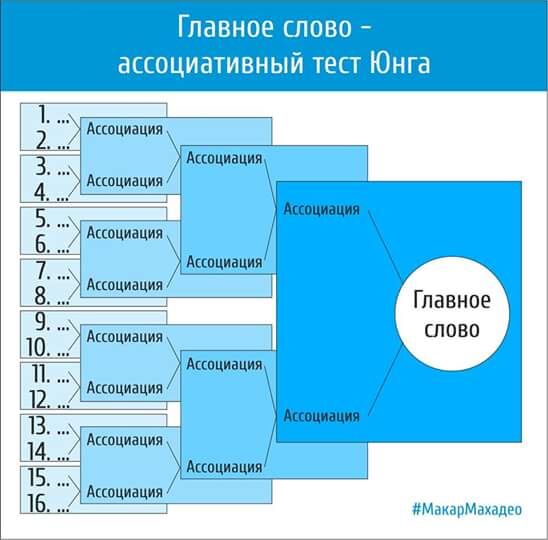 Главное слово – ассоциативный тест Юнга

1. ...
2. ...
3. ...
4. ...
5. ...
6. ...
7. ...
8. ...
9. ...
10. ...
11. ...
12. ...
13. ...
14. ...
15. ...
16. ...

Ассоциация
Ассоциация
Ассоциация
Ассоциация
Ассоциация
Ассоциация
Ассоциация
Ассоциация

Ассоциация
Ассоциация
Ассоциация
Ассоциация

Ассоциация
Ассоциация

Главное слово

#МакарМахадео